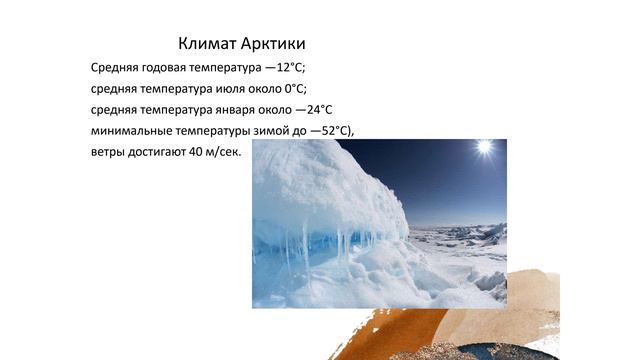 Климат Арктики

Средняя годовая температура —12°C;
средняя температура июля около 0°C;
средняя температура января около —24°C
минимальные температуры зимой до —52°C),
ветры достигают 40 м/сек.